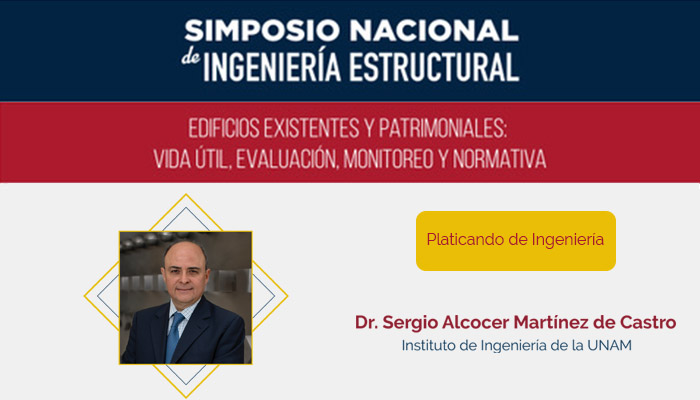 SIMPOSIO NACIONAL de INGENIERÍA ESTRUCTURAL

EDIFICIOS EXISTENTES Y PATRIMONIALES: VIDA ÚTIL, EVALUACIÓN, MONITOREO Y NORMATIVA

Platicando de Ingeniería

Dr. Sergio Alcocer Martínez de Castro
Instituto de Ingeniería de la UNAM